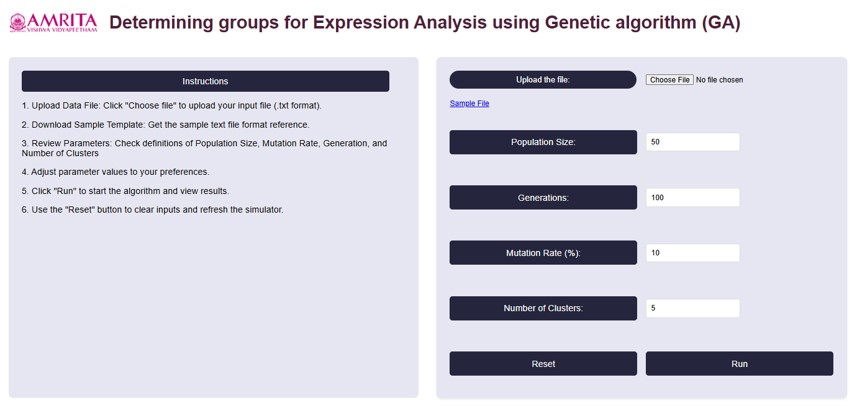 AMRITA
VISHWA VIDYAPEETHAM

Determining groups for Expression Analysis using Genetic algorithm (GA)

Instructions

1. Upload Data File: Click "Choose file" to upload your input file (.txt format).

2. Download Sample Template: Get the sample text file format reference.

3. Review Parameters: Check definitions of Population Size, Mutation Rate, Generation, and Number of Clusters

4. Adjust parameter values to your preferences.

5. Click "Run" to start the algorithm and view results.

6. Use the "Reset" button to clear inputs and refresh the simulator.

Upload the file:

Choose File No file chosen

Sample File

Population Size:

50

Generations:

100

Mutation Rate (%):

10

Number of Clusters:

5

Reset

Run